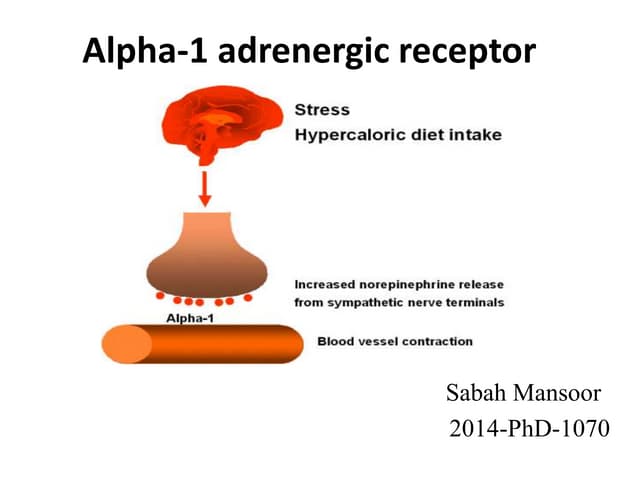 Alpha-1 adrenergic receptor

Stress
Hypercaloric diet intake

Increased norepinephrine release from sympathetic nerve terminals

Alpha-1

Blood vessel contraction

Sabah Mansoor
2014-PhD-1070